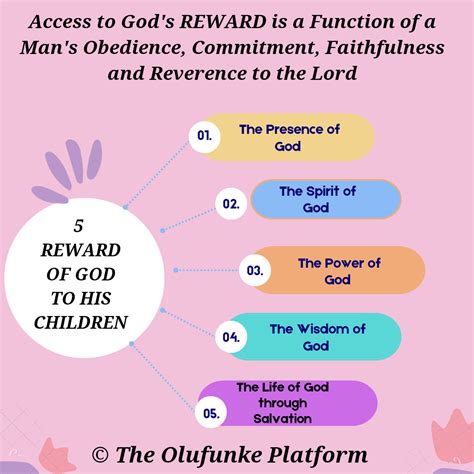 Access to God's REWARD is a Function of a Man's Obedience, Commitment, Faithfulness and Reverence to the Lord

5 REWARD OF GOD TO HIS CHILDREN

01. The Presence of God

02. The Spirit of God

03. The Power of God

04. The Wisdom of God

05. The Life of God through Salvation

© The Olufunke Platform